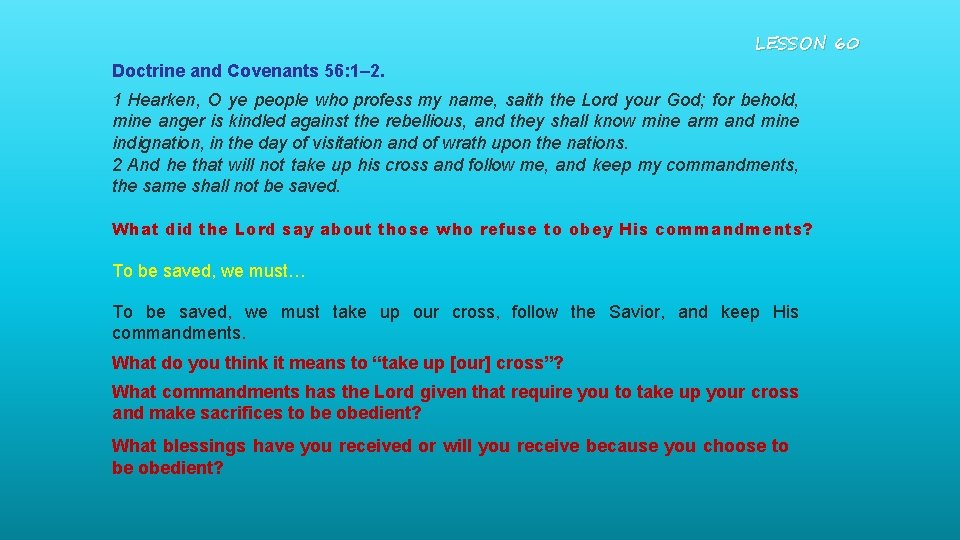 LESSON 60

Doctrine and Covenants 56:1–2.

1 Hearken, O ye people who profess my name, saith the Lord your God; for behold, mine anger is kindled against the rebellious, and they shall know mine arm and mine indignation, in the day of visitation and of wrath upon the nations.
2 And he that will not take up his cross and follow me, and keep my commandments, the same shall not be saved.

What did the Lord say about those who refuse to obey His commandments?

To be saved, we must…

To be saved, we must take up our cross, follow the Savior, and keep His commandments.

What do you think it means to “take up [our] cross”?

What commandments has the Lord given that require you to take up your cross and make sacrifices to be obedient?

What blessings have you received or will you receive because you choose to be obedient?